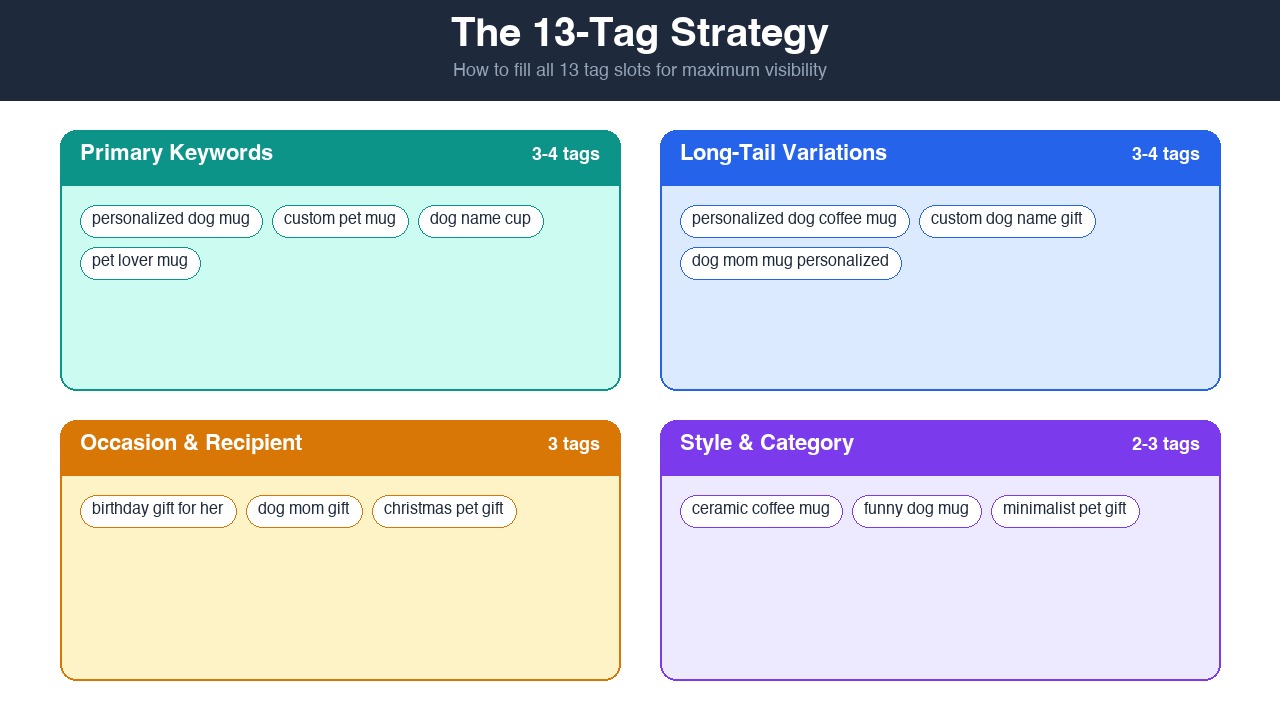 The 13-Tag Strategy

How to fill all 13 tag slots for maximum visibility

Primary Keywords
3-4 tags

personalized dog mug
custom pet mug
dog name cup
pet lover mug

Long-Tail Variations
3-4 tags

personalized dog coffee mug
custom dog name gift
dog mom mug personalized

Occasion & Recipient
3 tags

birthday gift for her
dog mom gift
christmas pet gift

Style & Category
2-3 tags

ceramic coffee mug
funny dog mug
minimalist pet gift